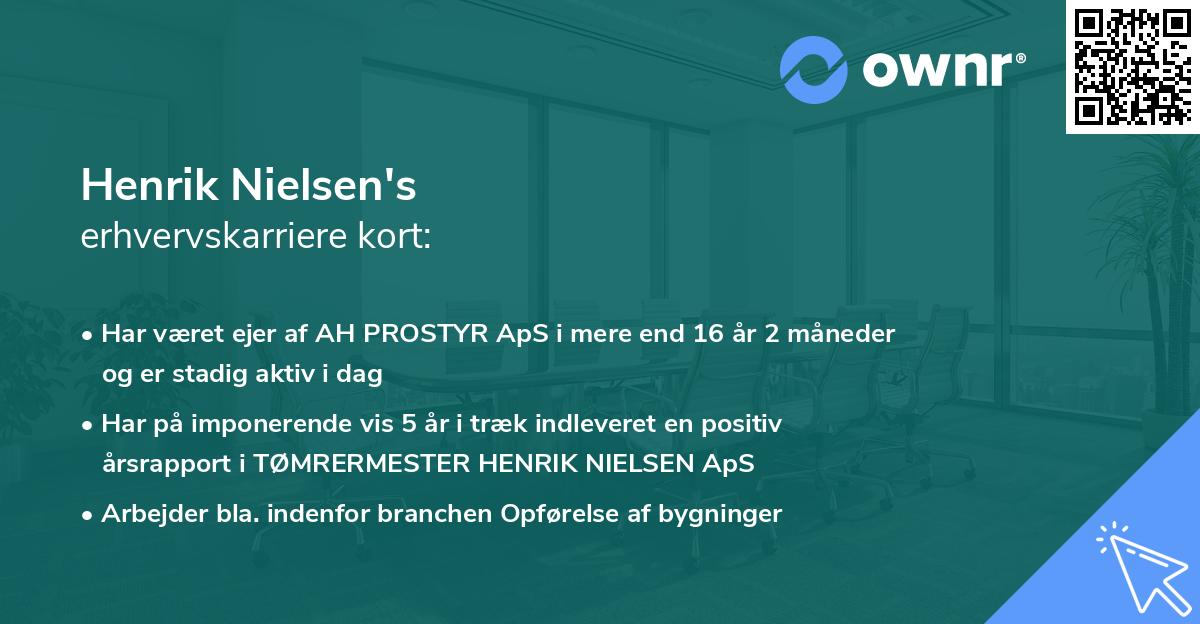 ownr®

Henrik Nielsen's
erhvervskarriere kort:

• Har været ejer af AH PROSTYR ApS i mere end 16 år 2 måneder og er stadig aktiv i dag
• Har på imponerende vis 5 år i træk indleveret en positiv årsrapport i TØMRERMESTER HENRIK NIELSEN ApS
• Arbejder bla. indenfor branchen Opførelse af bygninger